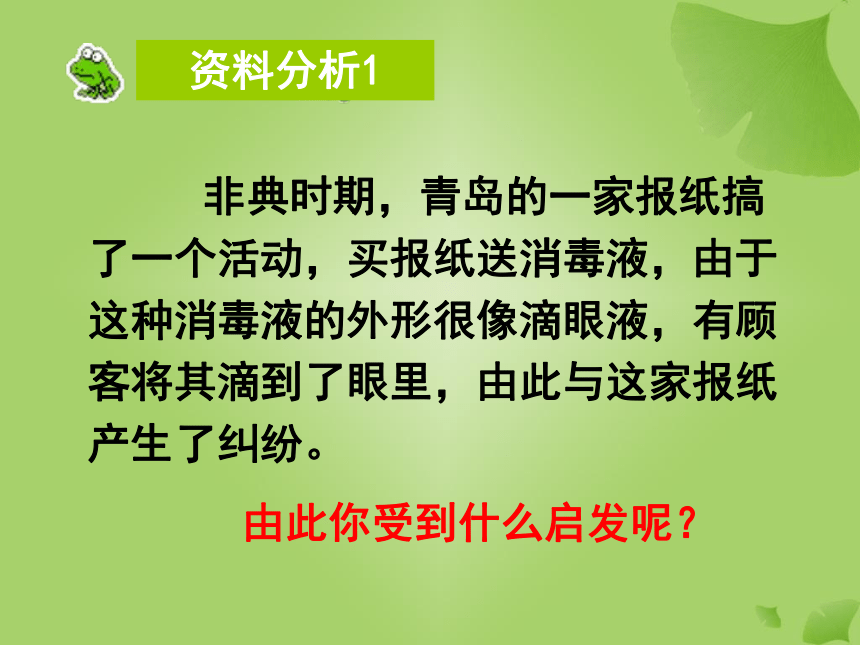 资料分析1

非典时期，青岛的一家报纸搞了一个活动，买报纸送消毒液，由于这种消毒液的外形很像滴眼液，有顾客将其滴到了眼里，由此与这家报纸产生了纠纷。

由此你受到什么启发呢？